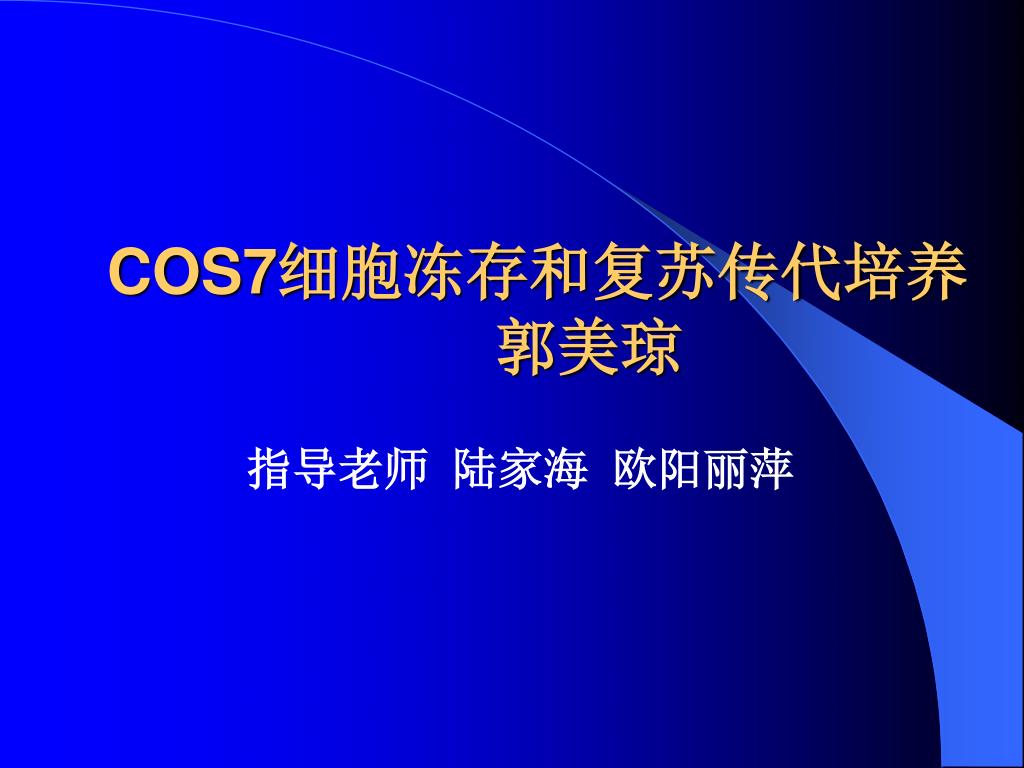 COS7细胞冻存和复苏传代培养
郭美琼

指导老师 陆家海 欧阳丽萍